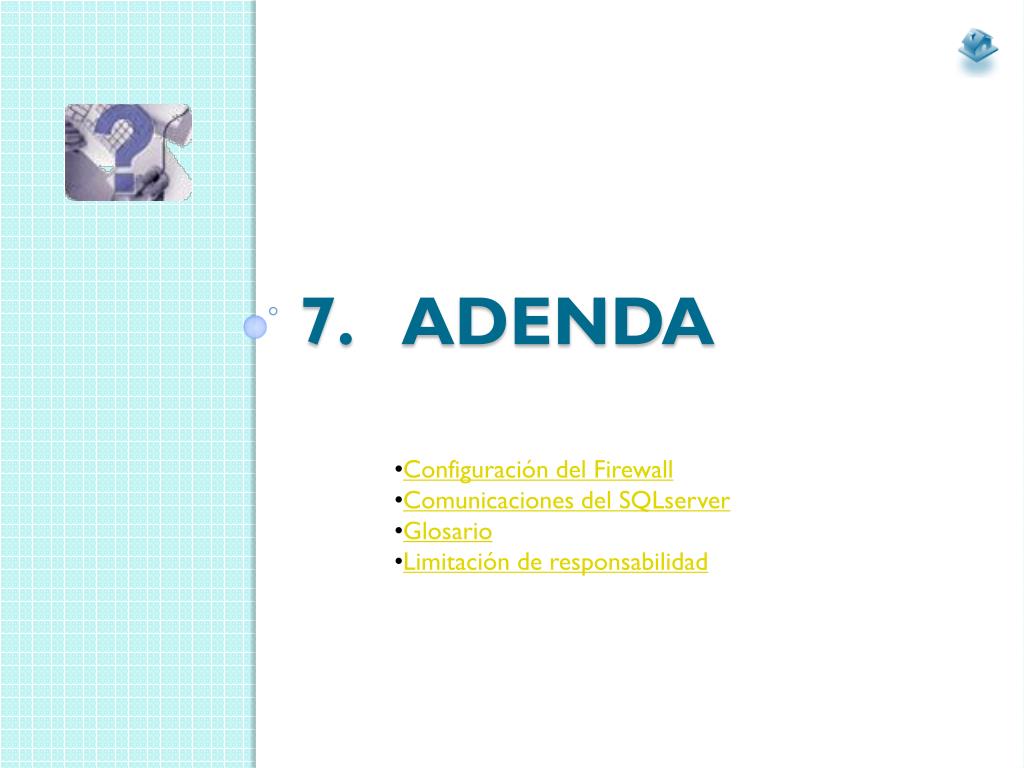 7. ADENDA

•Configuración del Firewall
•Comunicaciones del SQLserver
•Glosario
•Limitación de responsabilidad